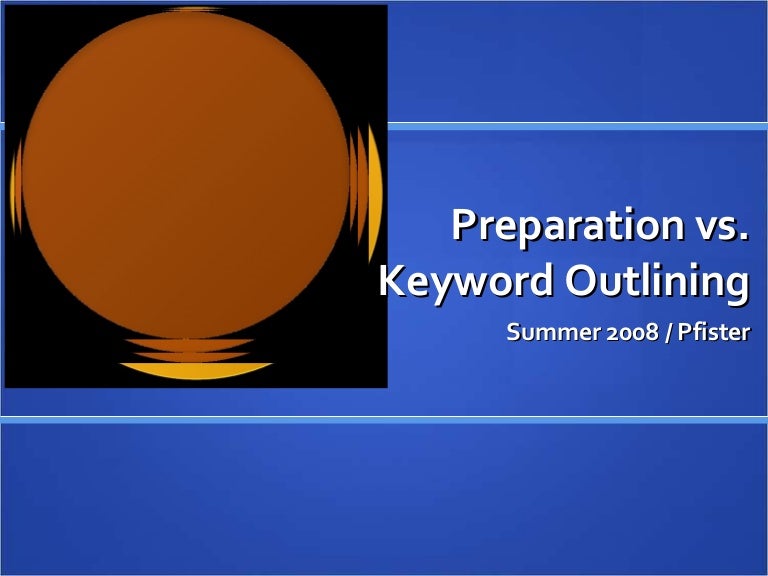 Preparation vs. Keyword Outlining

Summer 2008 / Pfister